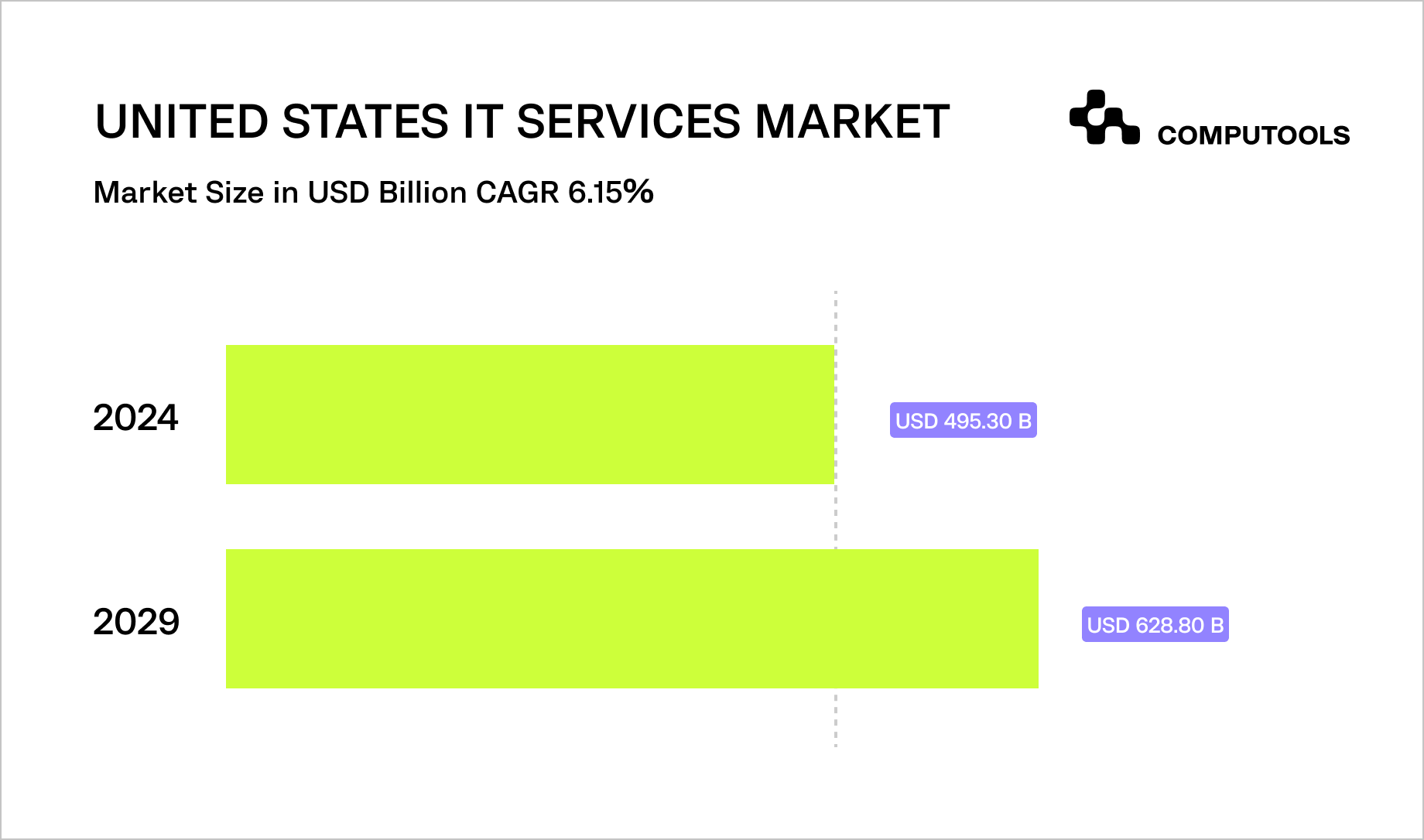 UNITED STATES IT SERVICES MARKET

COMPUTOOLS

Market Size in USD Billion CAGR 6.15%

2024

USD 495.30 B

2029

USD 628.80 B